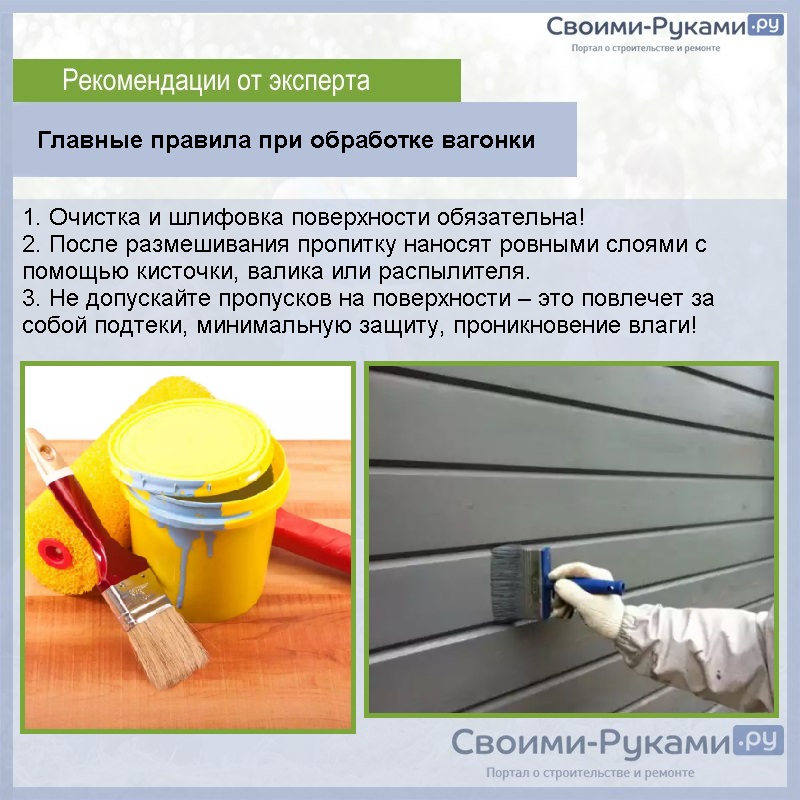 Своими-Руками.ру
Портал о строительстве и ремонте

Рекомендации от эксперта

Главные правила при обработке вагонки

1. Очистка и шлифовка поверхности обязательна!
2. После размешивания пропитку наносят ровными слоями с помощью кисточки, валика или распылителя.
3. Не допускайте пропусков на поверхности – это повлечет за собой подтеки, минимальную защиту, проникновение влаги!

Своими-Руками.ру
Портал о строительстве и ремонте